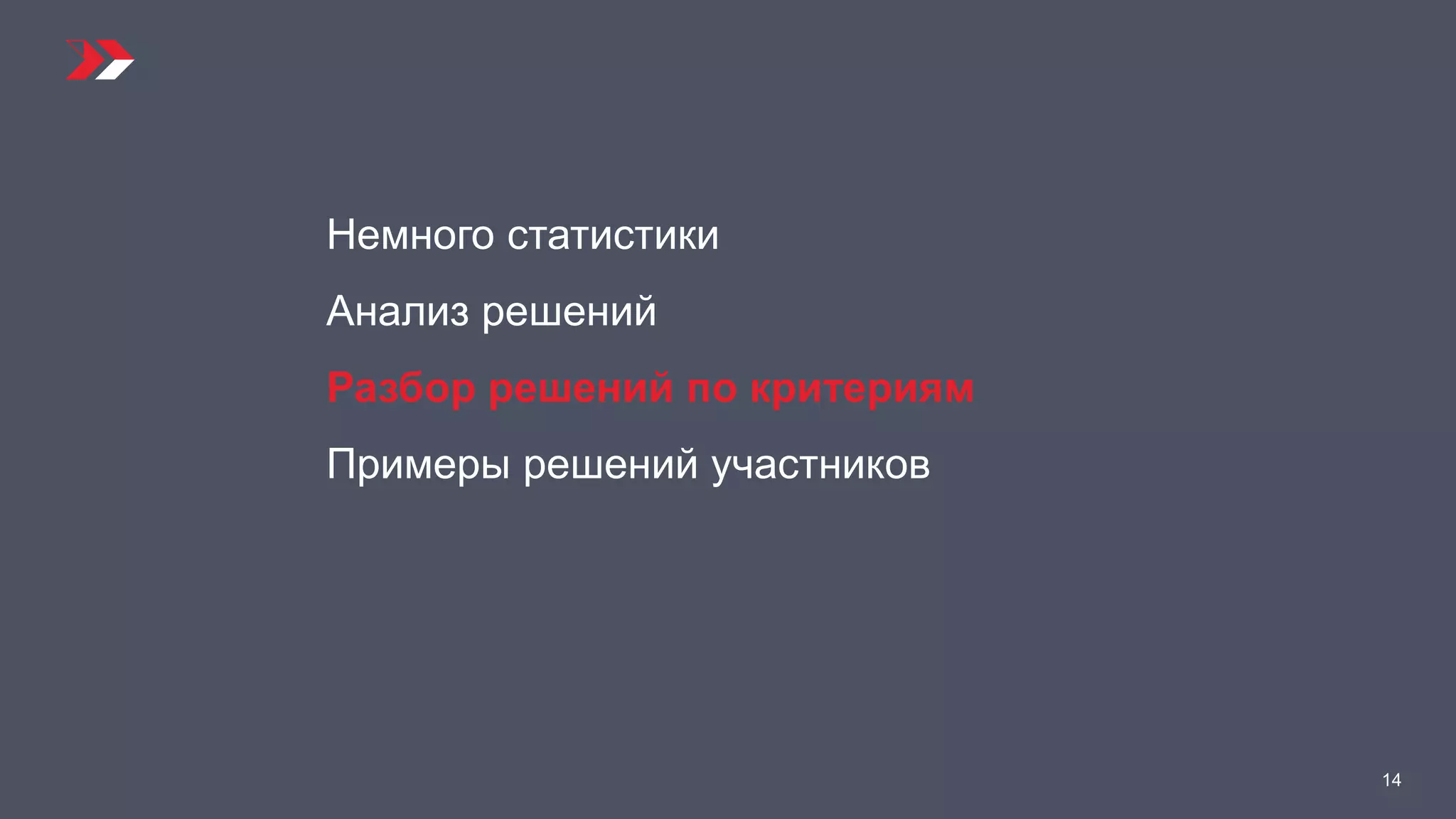 Немного статистики

Анализ решений

Разбор решений по критериям

Примеры решений участников

14